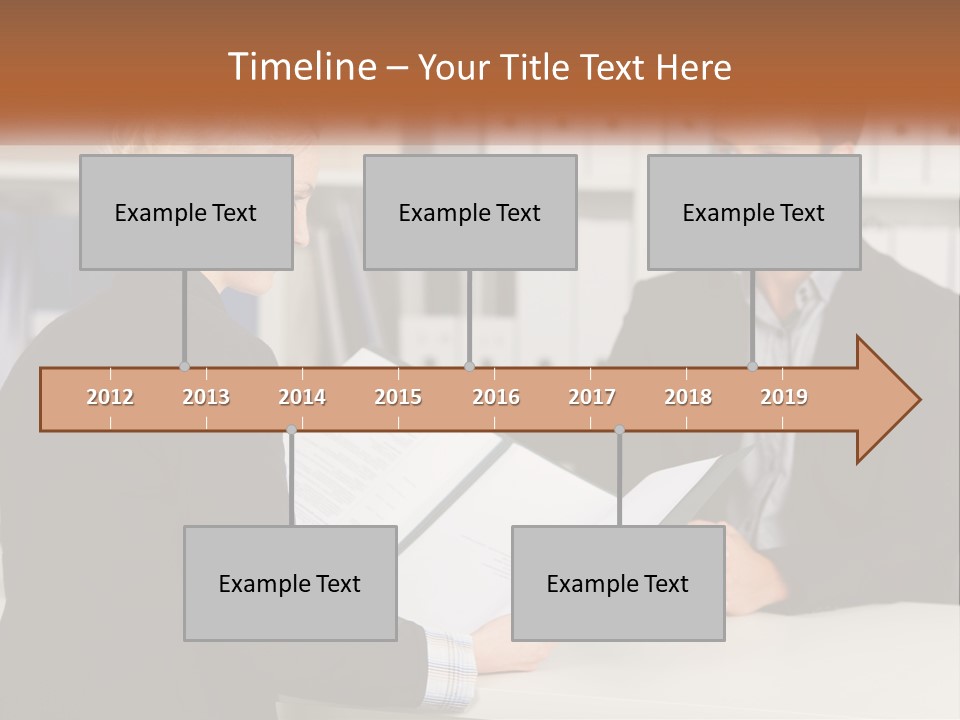 Timeline – Your Title Text Here

Example Text

Example Text

Example Text

2012 2013 2014 2015 2016 2017 2018 2019

Example Text

Example Text